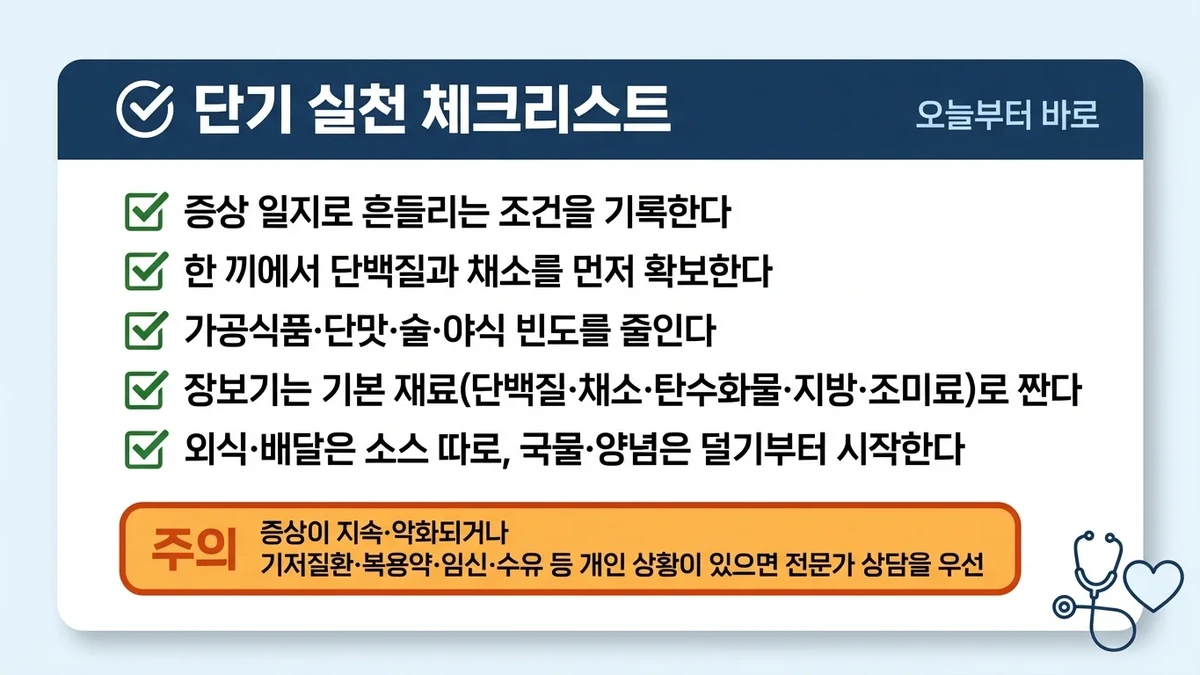 단기 실천 체크리스트

오늘부터 바로

증상 일지로 흔들리는 조건을 기록한다

한 끼에서 단백질과 채소를 먼저 확보한다

가공식품·단맛·술·야식 빈도를 줄인다

장보기는 기본 재료(단백질·채소·탄수화물·지방·조미료)로 짠다

외식·배달은 소스 따로, 국물·양념은 덜기부터 시작한다

주의

증상이 지속·악화되거나
기저질환·복용약·임신·수유 등 개인 상황이 있으면 전문가 상담을 우선